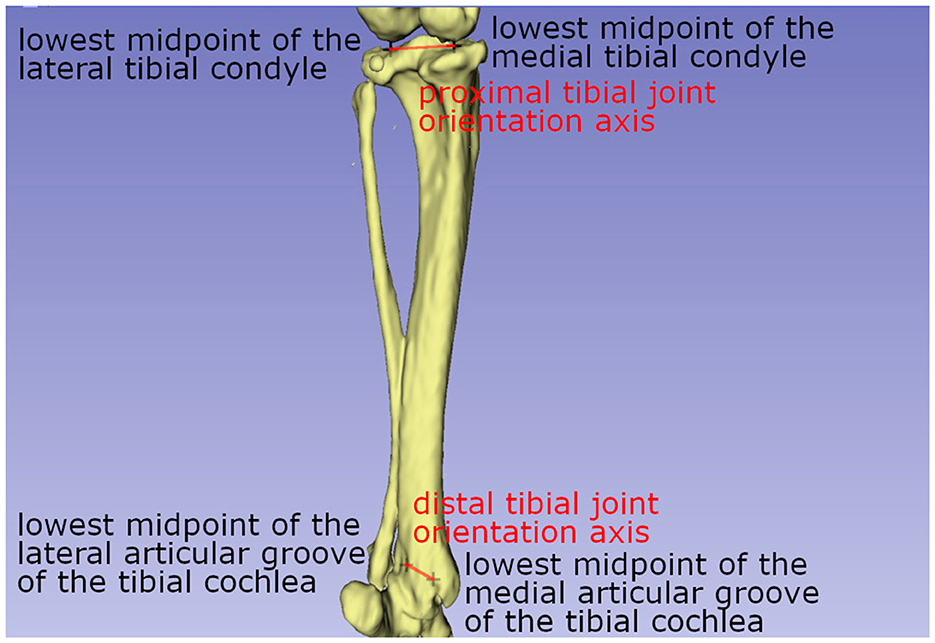 lowest midpoint of the lateral tibial condyle

lowest midpoint of the medial tibial condyle

proximal tibial joint orientation axis

distal tibial joint orientation axis

lowest midpoint of the lateral articular groove of the tibial cochlea

lowest midpoint of the medial articular groove of the tibial cochlea